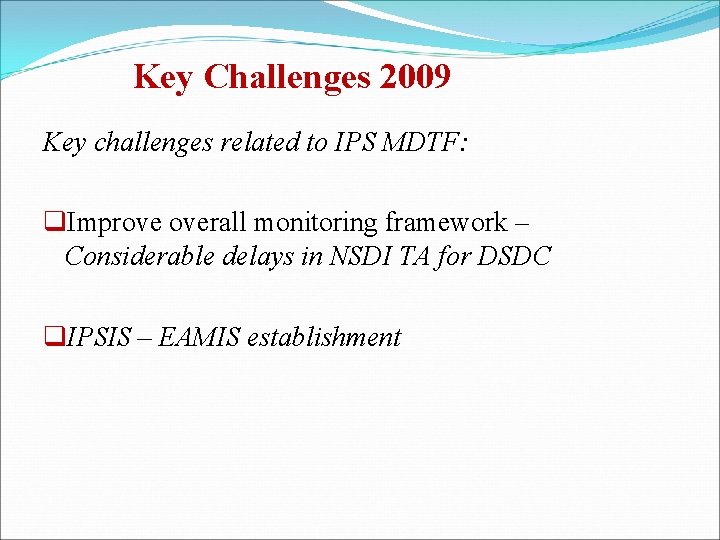 Key Challenges 2009

Key challenges related to IPS MDTF:

❑Improve overall monitoring framework – Considerable delays in NSDI TA for DSDC

❑IPSIS – EAMIS establishment